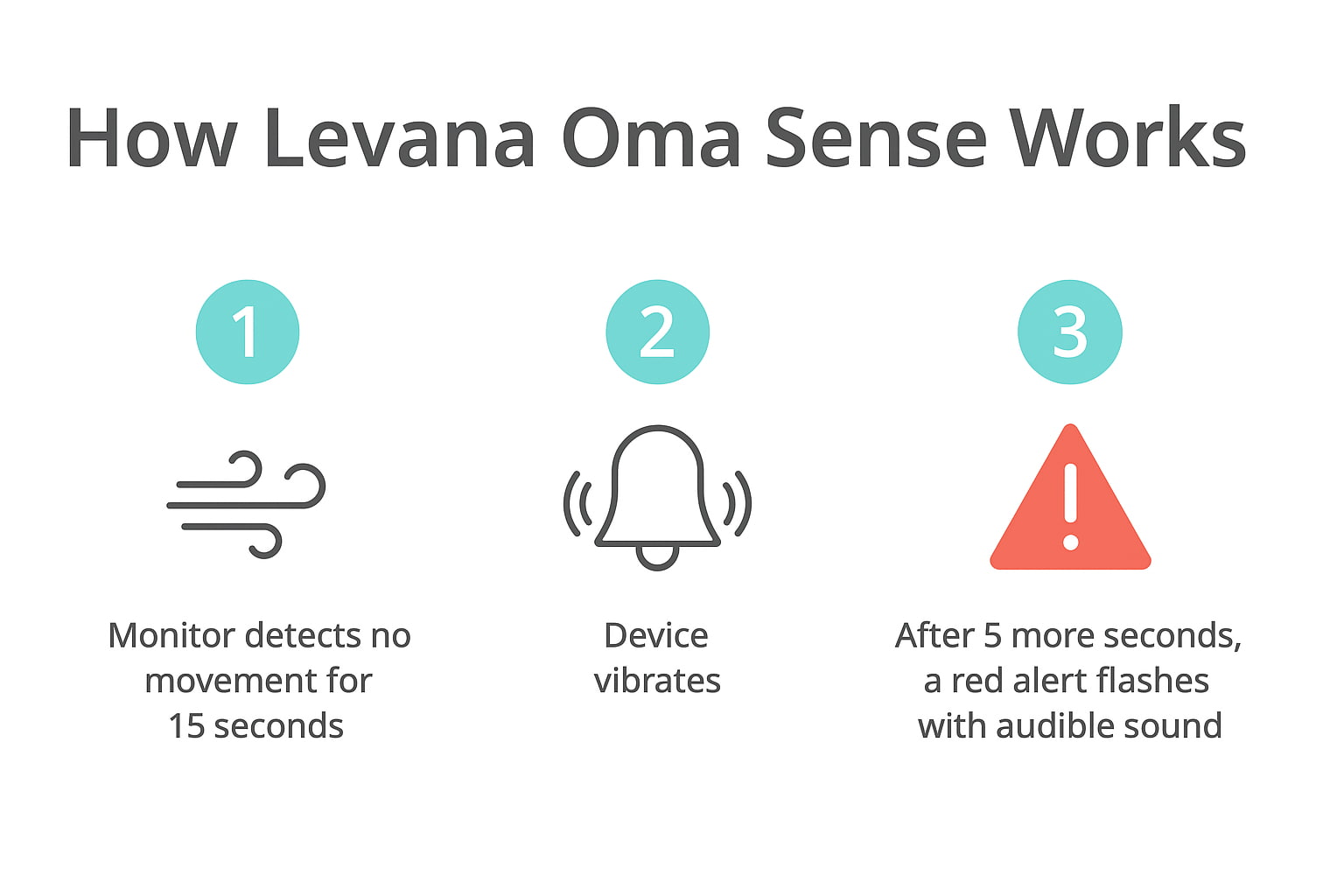 How Levana Oma Sense Works

1

Monitor detects no movement for 15 seconds

2

Device vibrates

3

After 5 more seconds, a red alert flashes with audible sound